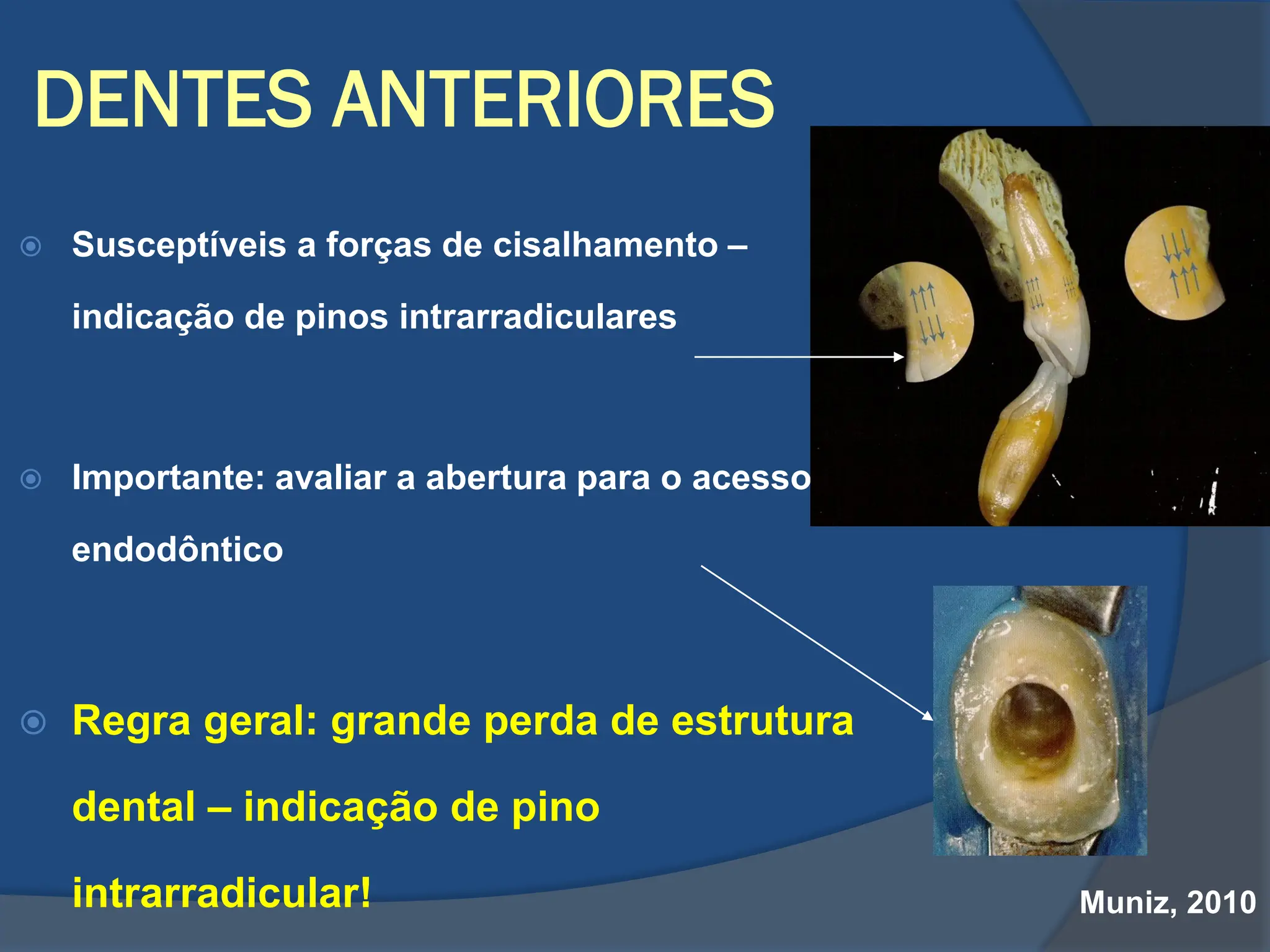 DENTES ANTERIORES

Susceptíveis a forças de cisalhamento – indicação de pinos intrarradiculares

Importante: avaliar a abertura para o acesso endodôntico

Regra geral: grande perda de estrutura dental – indicação de pino intrarradicular!

Muniz, 2010